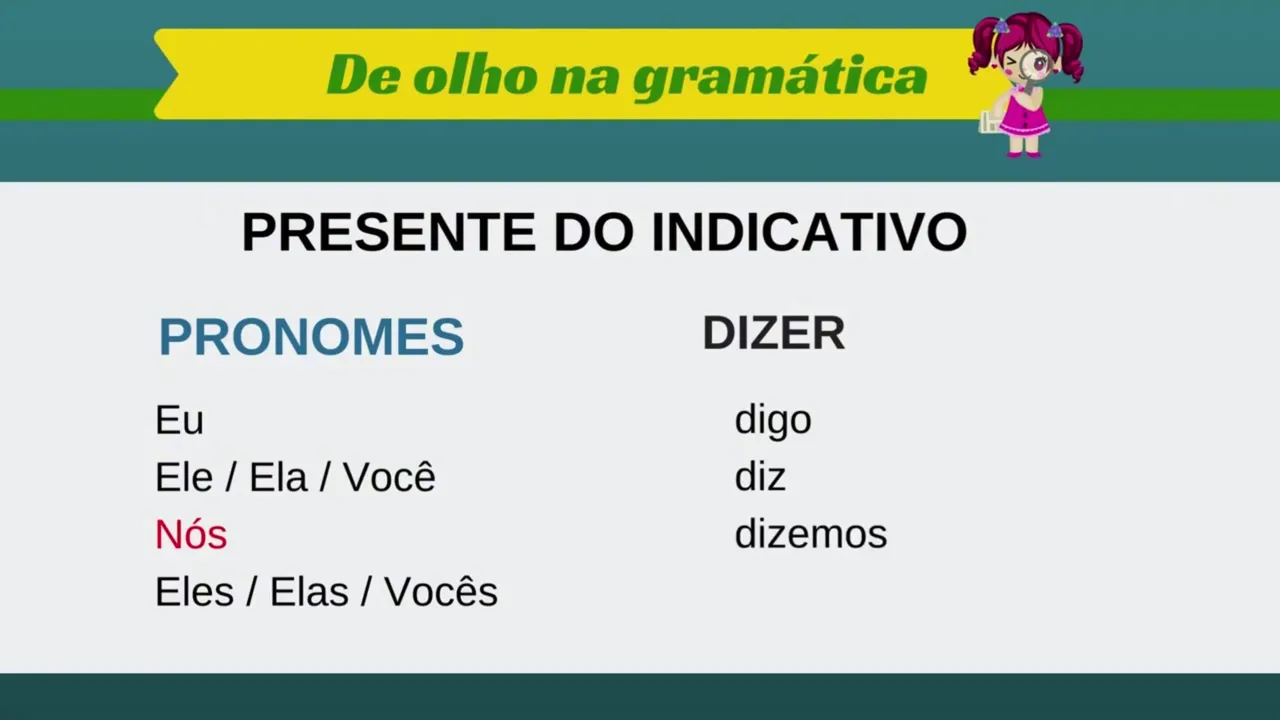 De olho na gramática

PRESENTE DO INDICATIVO

| PRONOMES | DIZER |
|---|---|
| Eu | digo |
| Ele / Ela / Você | diz |
| Nós | dizemos |
| Eles / Elas / Vocês | |